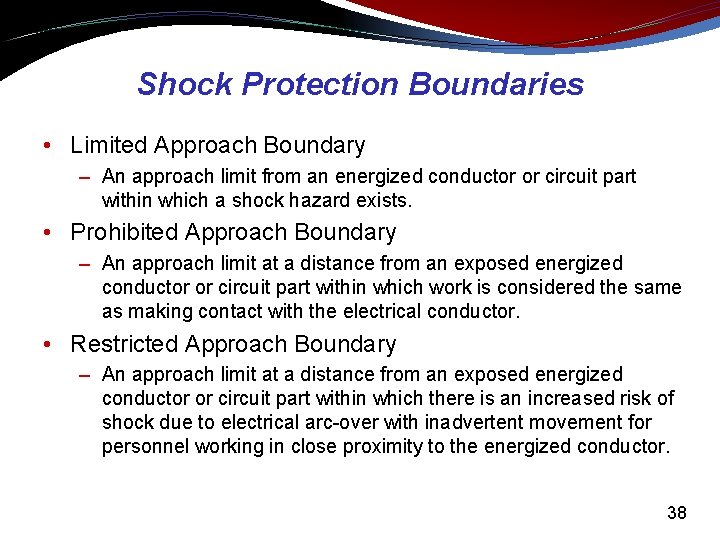 Shock Protection Boundaries

• Limited Approach Boundary
– An approach limit from an energized conductor or circuit part within which a shock hazard exists.

• Prohibited Approach Boundary
– An approach limit at a distance from an exposed energized conductor or circuit part within which work is considered the same as making contact with the electrical conductor.

• Restricted Approach Boundary
– An approach limit at a distance from an exposed energized conductor or circuit part within which there is an increased risk of shock due to electrical arc-over with inadvertent movement for personnel working in close proximity to the energized conductor.

38